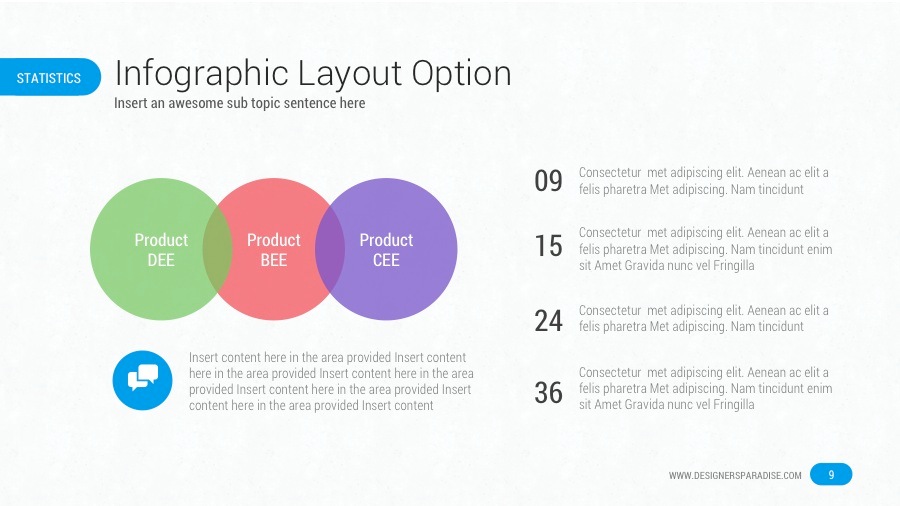 STATISTICS

Infographic Layout Option

Insert an awesome sub topic sentence here

Product DEE

Product BEE

Product CEE

Insert content here in the area provided Insert content here in the area provided Insert content here in the area provided Insert content here in the area provided Insert content here in the area provided Insert content

09 Consectetur met adipiscing elit. Aenean ac elit a felis pharetra Met adipiscing. Nam tincidunt

15 Consectetur met adipiscing elit. Aenean ac elit a felis pharetra Met adipiscing. Nam tincidunt enim sit Amet Gravida nunc vel Fringilla

24 Consectetur met adipiscing elit. Aenean ac elit a felis pharetra Met adipiscing. Nam tincidunt

36 Consectetur met adipiscing elit. Aenean ac elit a felis pharetra Met adipiscing. Nam tincidunt enim sit Amet Gravida nunc vel Fringilla

WWW.DESIGNERSPARADISE.COM

9